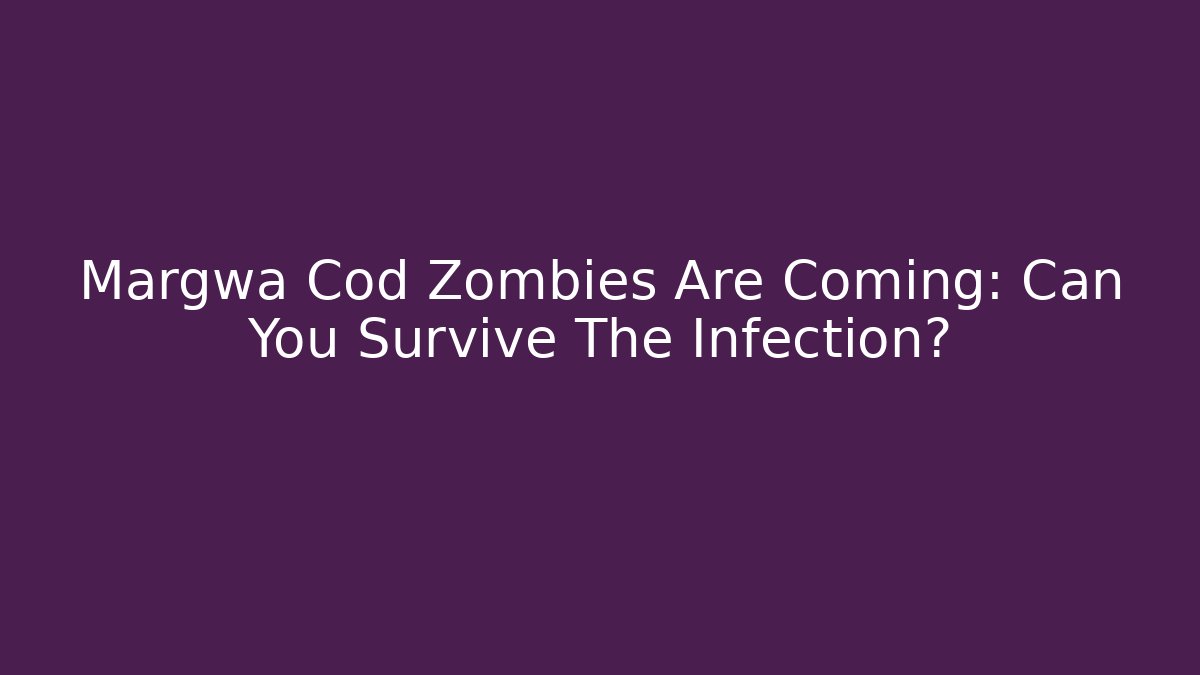 Margwa Cod Zombies Are Coming: Can You Survive The Infection?